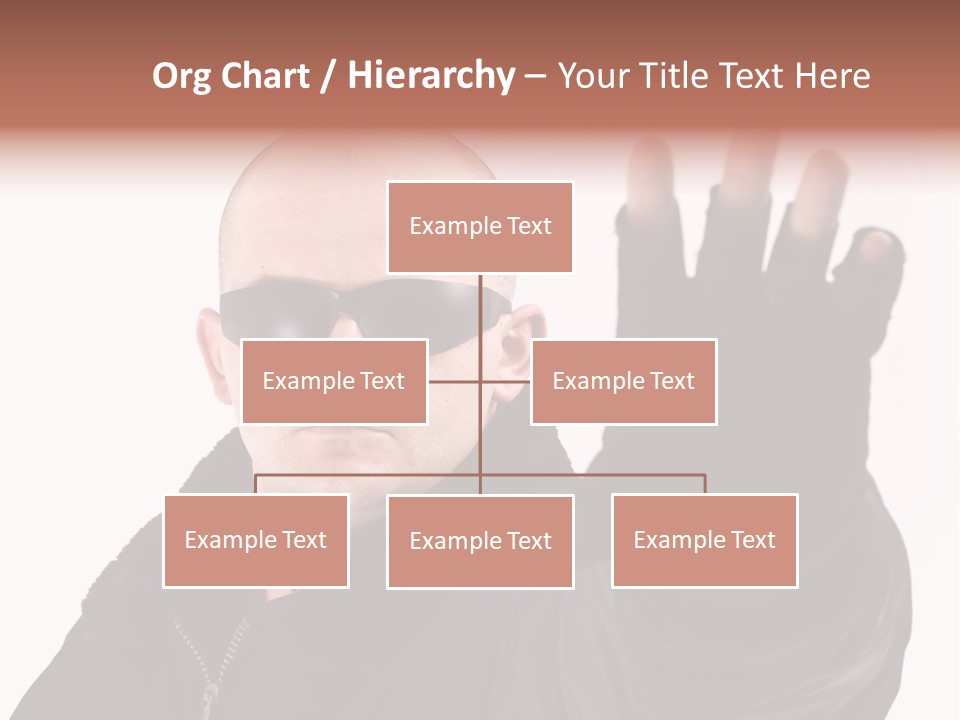 Org Chart / Hierarchy – Your Title Text Here

Example Text

Example Text

Example Text

Example Text

Example Text

Example Text